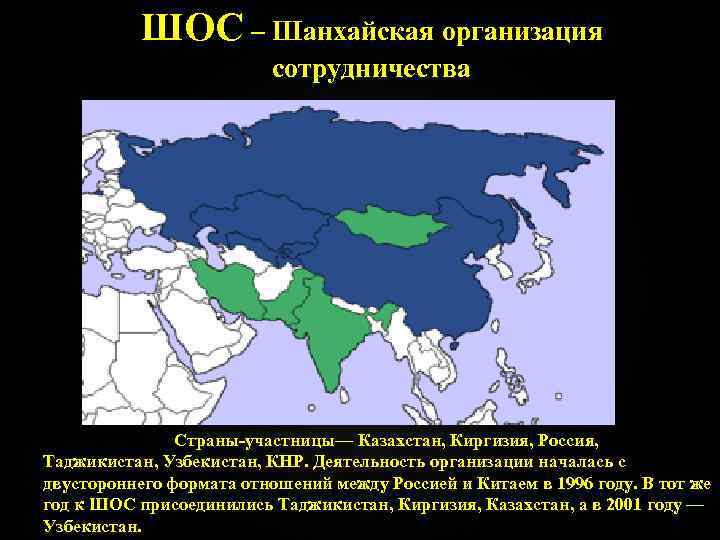 ШОС – Шанхайская организация сотрудничества

Страны-участницы— Казахстан, Киргизия, Россия, Таджикистан, Узбекистан, КНР. Деятельность организации началась с двустороннего формата отношений между Россией и Китаем в 1996 году. В тот же год к ШОС присоединились Таджикистан, Киргизия, Казахстан, а в 2001 году — Узбекистан.